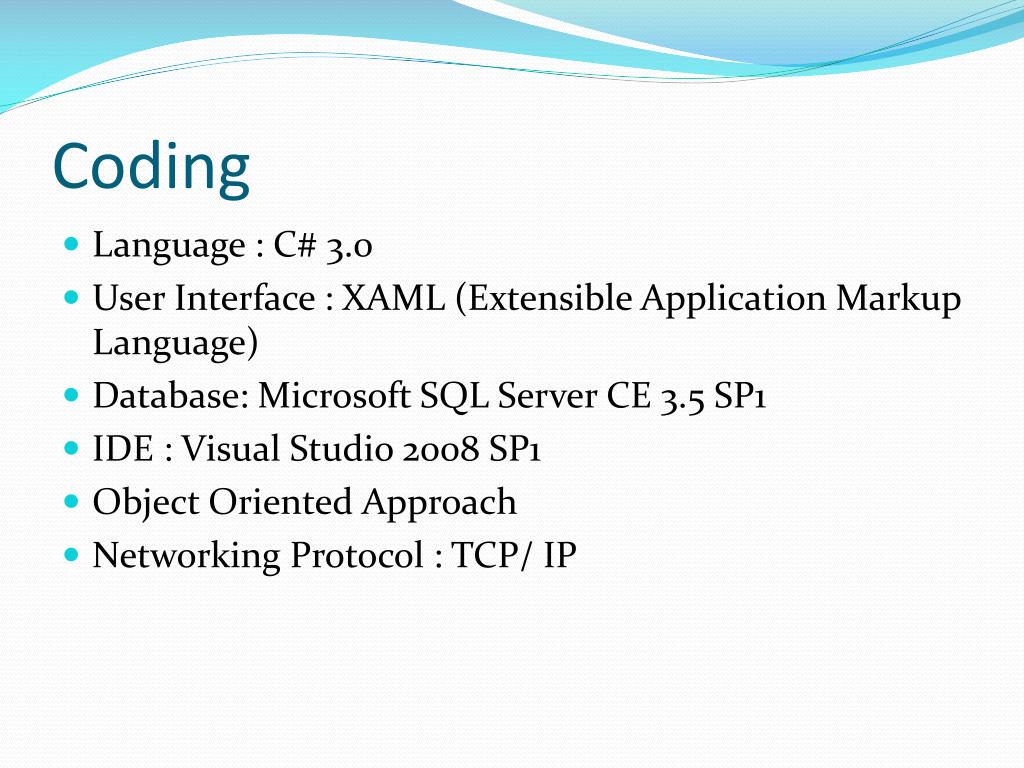 Coding

- Language : C# 3.0
- User Interface : XAML (Extensible Application Markup Language)
- Database: Microsoft SQL Server CE 3.5 SP1
- IDE : Visual Studio 2008 SP1
- Object Oriented Approach
- Networking Protocol : TCP/ IP